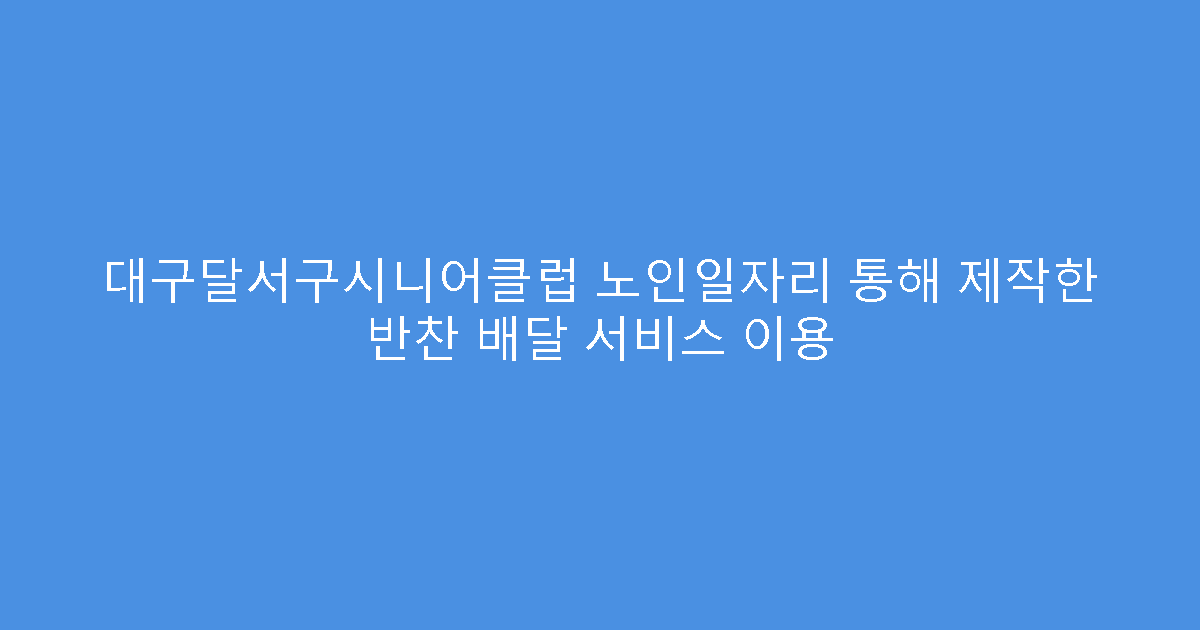 대구달서구시니어클럽 노인일자리 통해 제작한 반찬 배달 서비스 이용